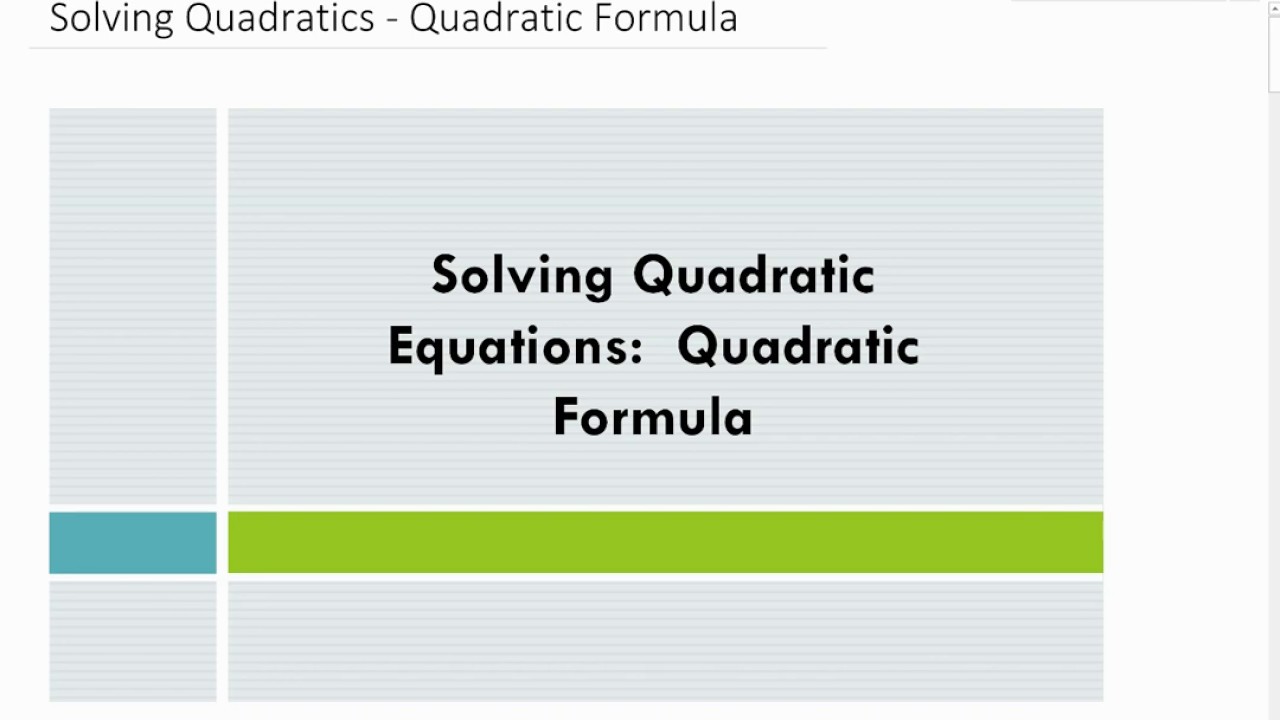 Solving Quadratics - Quadratic Formula

Solving Quadratic Equations: Quadratic Formula